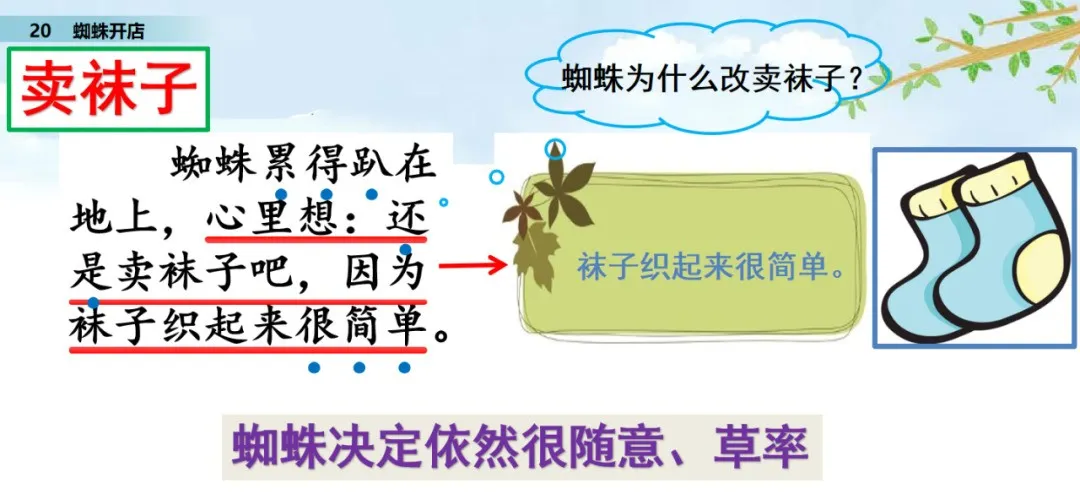 20 蜘蛛开店

卖袜子

蜘蛛为什么改卖袜子？

蜘蛛累得趴在地上，心里想：还是卖袜子吧，因为袜子织起来很简单。

袜子织起来很简单。

蜘蛛决定依然很随意、草率